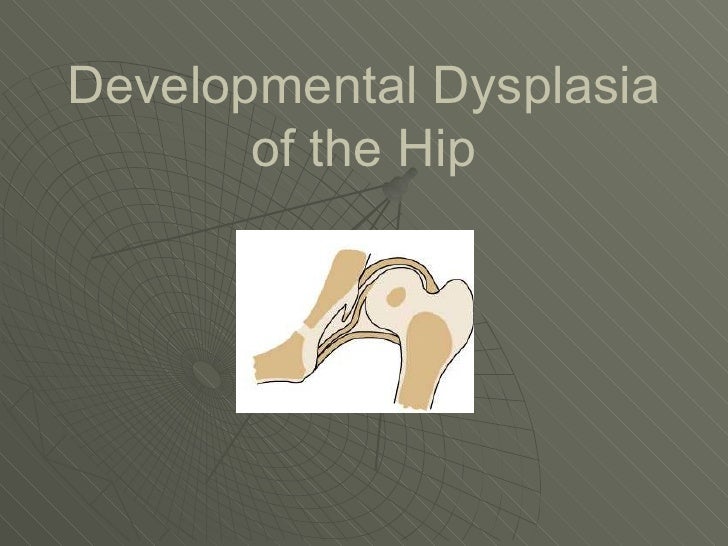 Developmental Dysplasia of the Hip